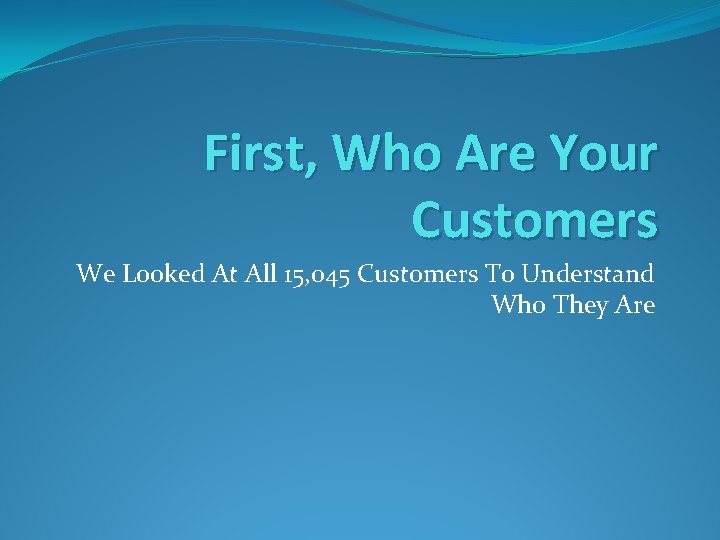 First, Who Are Your Customers

We Looked At All 15,045 Customers To Understand Who They Are